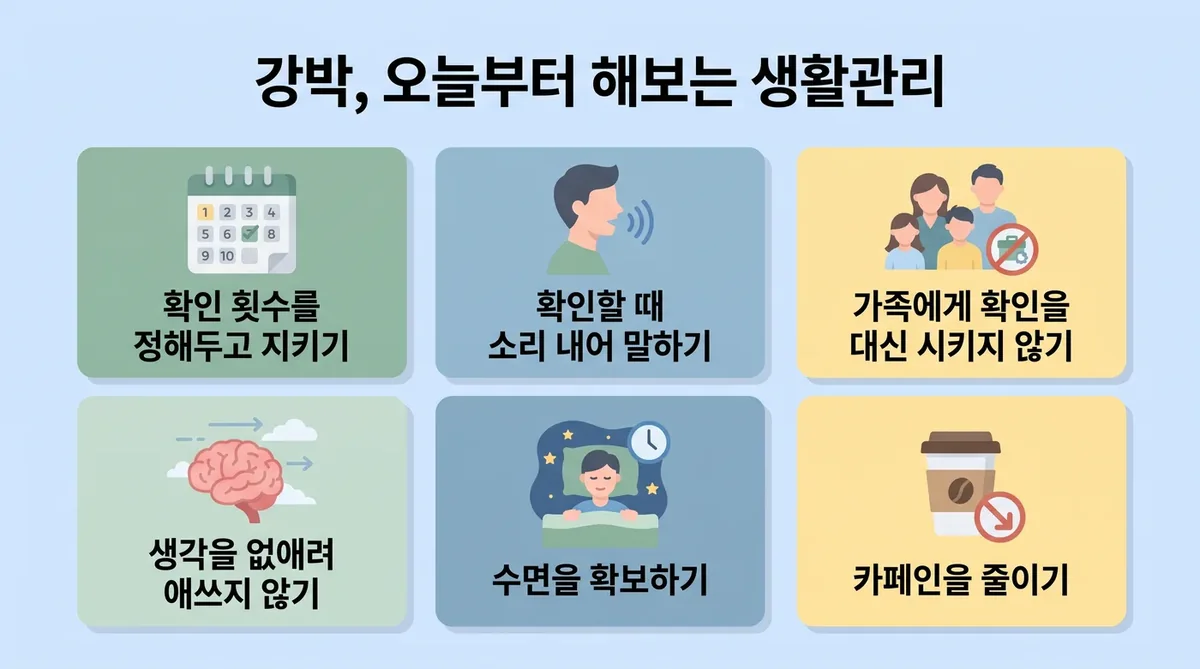 강박, 오늘부터 해보는 생활관리

1 2 3 4
5 6 8
9 10

확인 횟수를 정해두고 지키기

확인할 때 소리 내어 말하기

가족에게 확인을 대신 시키지 않기

생각을 없애려 애쓰지 않기

수면을 확보하기

카페인을 줄이기